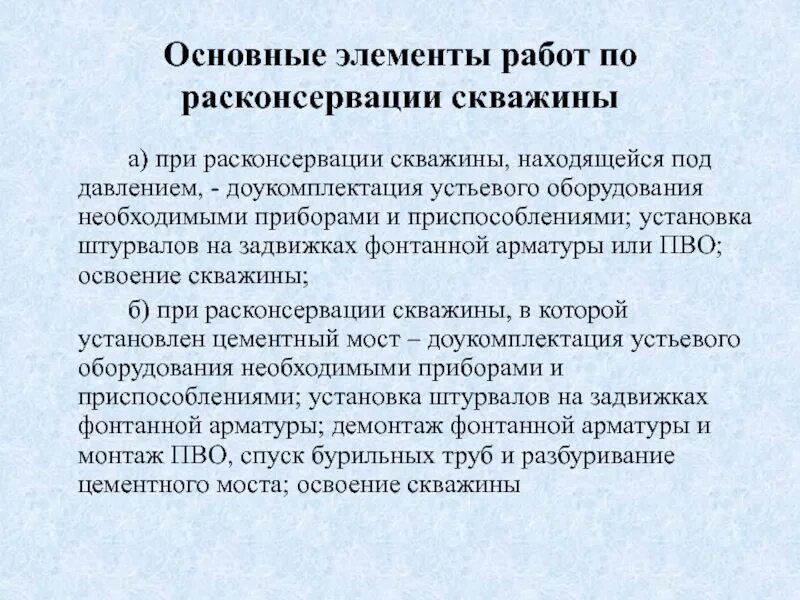 Основные элементы работ по расконсервации скважины

а) при расконсервации скважины, находящейся под давлением, - доукомплектация устьевого оборудования необходимыми приборами и приспособлениями; установка штурвалов на задвижках фонтанной арматуры или ПВО; освоение скважины;

б) при расконсервации скважины, в которой установлен цементный мост – доукомплектация устьевого оборудования необходимыми приборами и приспособлениями; установка штурвалов на задвижках фонтанной арматуры; демонтаж фонтанной арматуры и монтаж ПВО, спуск бурильных труб и разбуривание цементного моста; освоение скважины